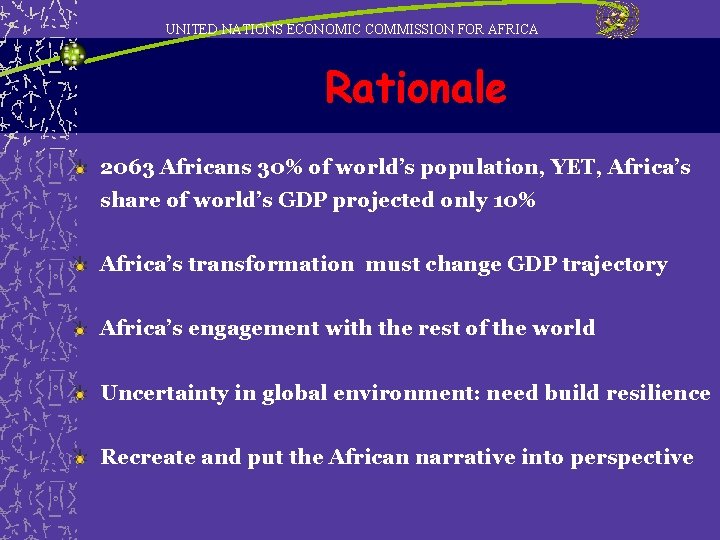 UNITED NATIONS ECONOMIC COMMISSION FOR AFRICA

Rationale

2063 Africans 30% of world's population, YET, Africa's share of world's GDP projected only 10%

Africa's transformation must change GDP trajectory

Africa's engagement with the rest of the world

Uncertainty in global environment: need build resilience

Recreate and put the African narrative into perspective